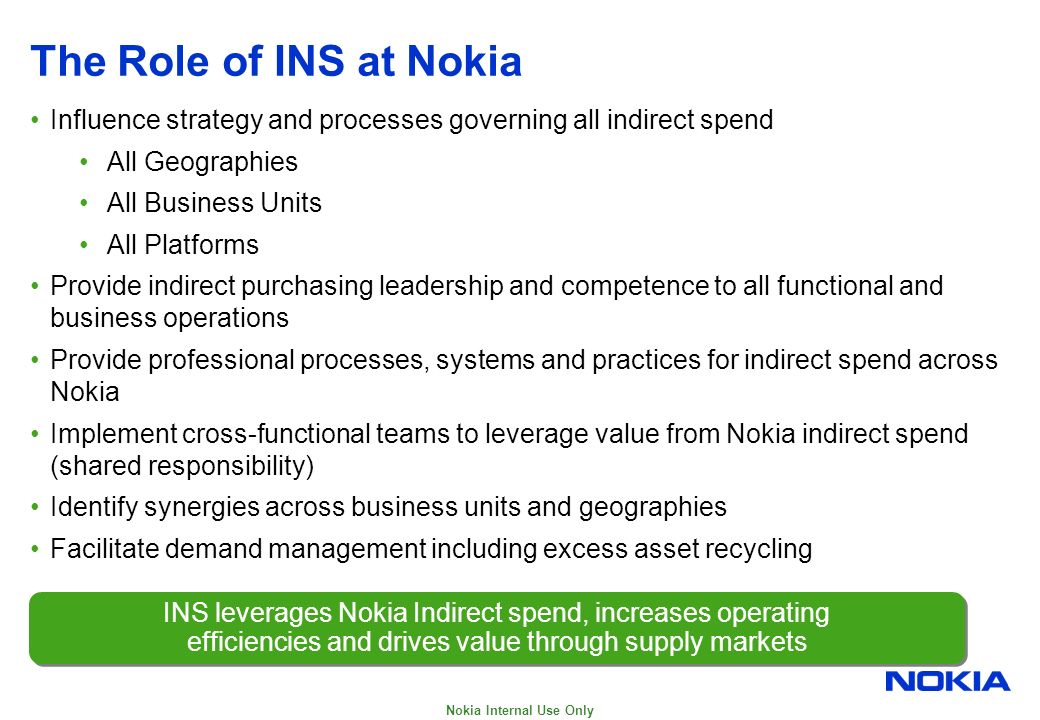 The Role of INS at Nokia

• Influence strategy and processes governing all indirect spend

• All Geographies

• All Business Units

• All Platforms

• Provide indirect purchasing leadership and competence to all functional and business operations

• Provide professional processes, systems and practices for indirect spend across Nokia

• Implement cross-functional teams to leverage value from Nokia indirect spend (shared responsibility)

• Identify synergies across business units and geographies

• Facilitate demand management including excess asset recycling

INS leverages Nokia Indirect spend, increases operating efficiencies and drives value through supply markets

NOKIA

Nokia Internal Use Only